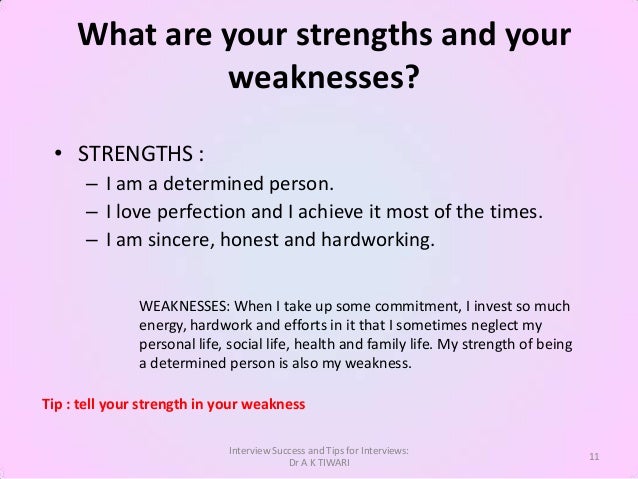 What are your strengths and your weaknesses?

• STRENGTHS :
– I am a determined person.
– I love perfection and I achieve it most of the times.
– I am sincere, honest and hardworking.

WEAKNESSES: When I take up some commitment, I invest so much energy, hardwork and efforts in it that I sometimes neglect my personal life, social life, health and family life. My strength of being a determined person is also my weakness.

Tip : tell your strength in your weakness

Interview Success and Tips for Interviews: Dr A K TIWARI

11